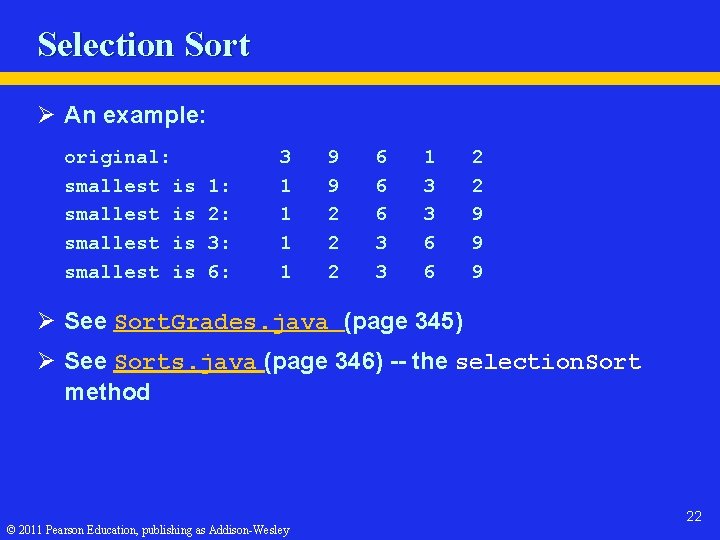 Selection Sort

➢ An example:

original: 3 9 6 1 2
smallest is 1: 1 9 6 3 2
smallest is 2: 1 2 6 3 9
smallest is 3: 1 2 3 6 9
smallest is 6: 1 2 3 6 9

➢ See SortGrades.java (page 345)

➢ See Sorts.java (page 346) -- the selectionSort method

22

© 2011 Pearson Education, publishing as Addison-Wesley